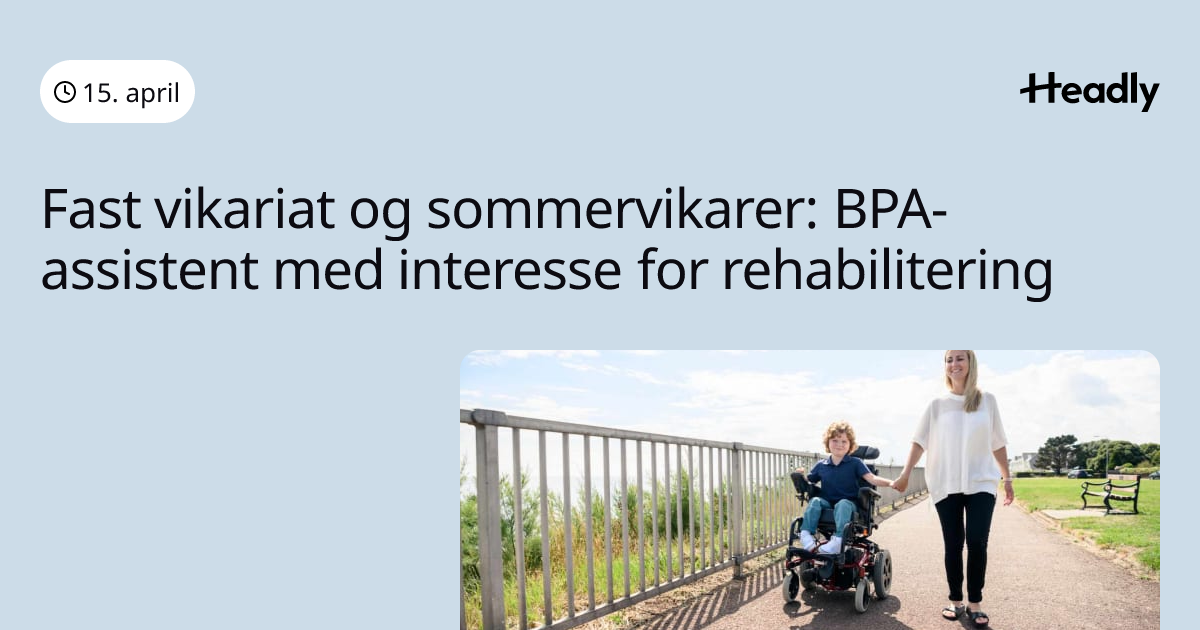 15. april

Headly

Fast vikariat og sommervikarer: BPA-assistent med interesse for rehabilitering